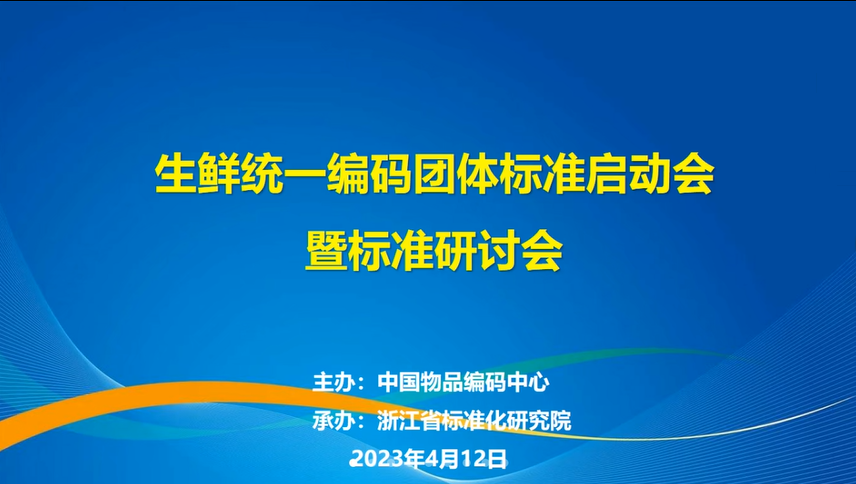 生鲜统一编码团体标准启动会
暨标准研讨会

主办：中国物品编码中心
承办：浙江省标准化研究院
2023年4月12日